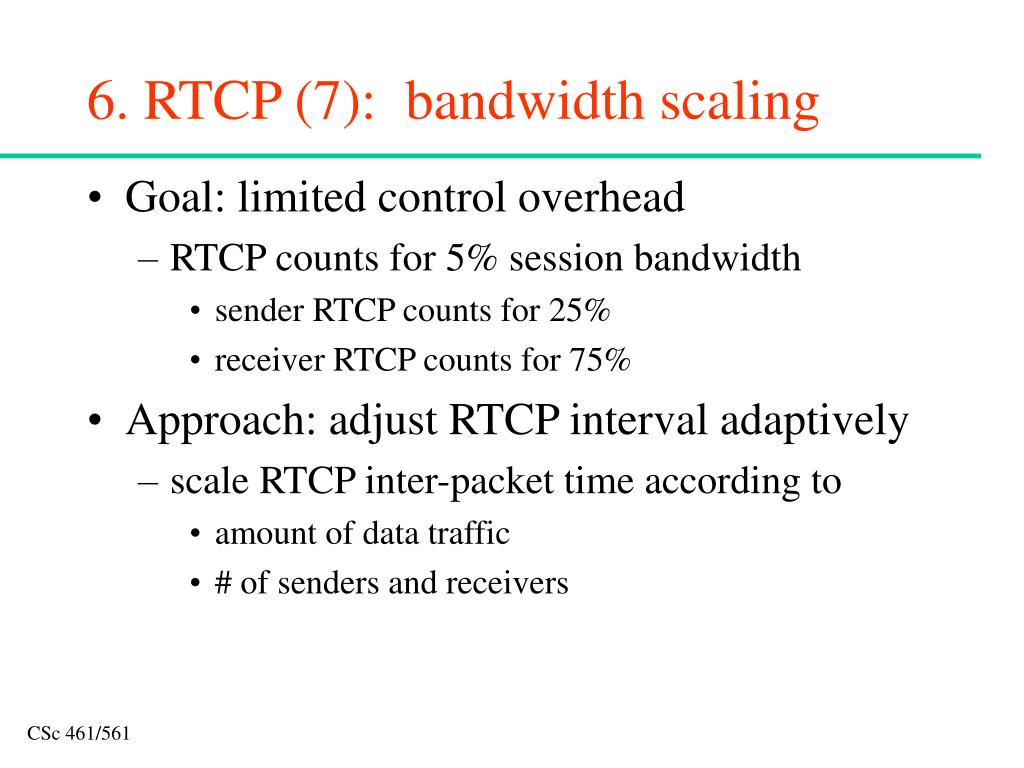 6. RTCP (7): bandwidth scaling

• Goal: limited control overhead
– RTCP counts for 5% session bandwidth
• sender RTCP counts for 25%
• receiver RTCP counts for 75%

• Approach: adjust RTCP interval adaptively
– scale RTCP inter-packet time according to
• amount of data traffic
• # of senders and receivers

CSc 461/561